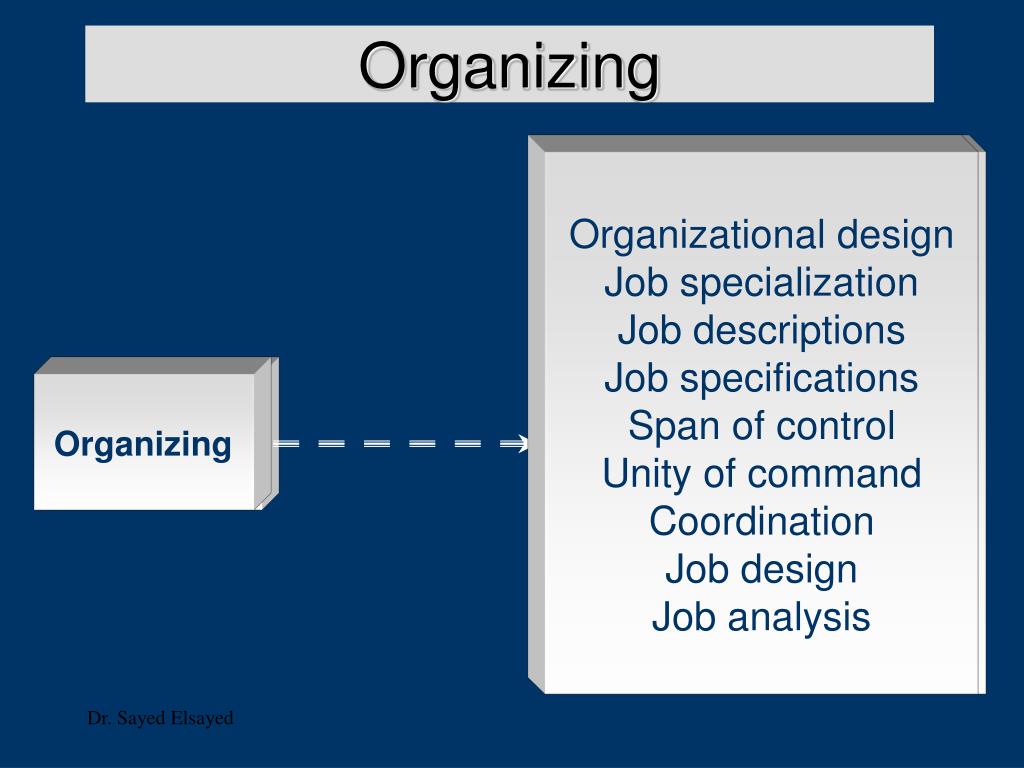 Organizing

Organizing

Organizational design
Job specialization
Job descriptions
Job specifications
Span of control
Unity of command
Coordination
Job design
Job analysis

Dr. Sayed Elsayed